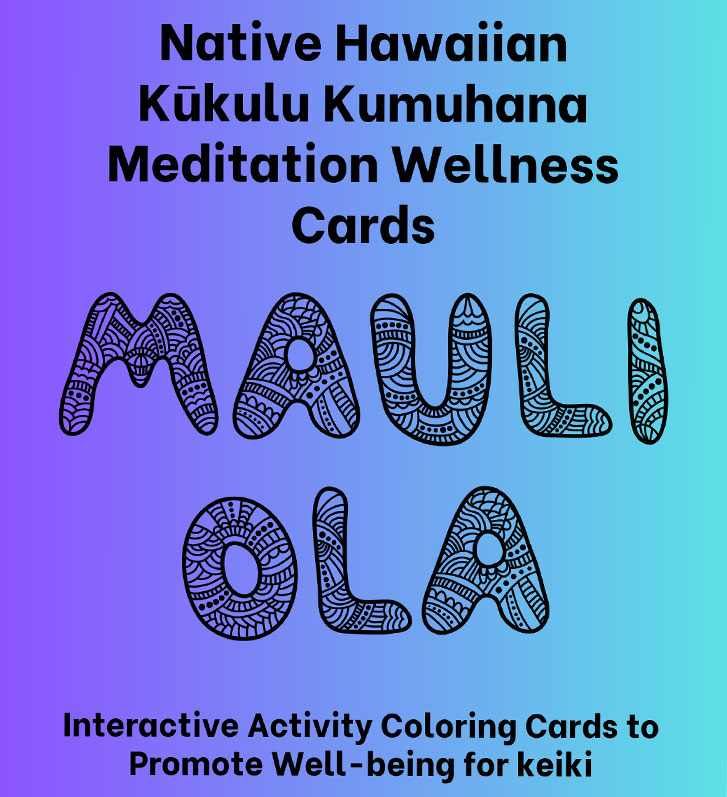 Native Hawaiian Kūkulu Kumuhana Meditation Wellness Cards

MAULI OLA

Interactive Activity Coloring Cards to Promote Well-being for keiki